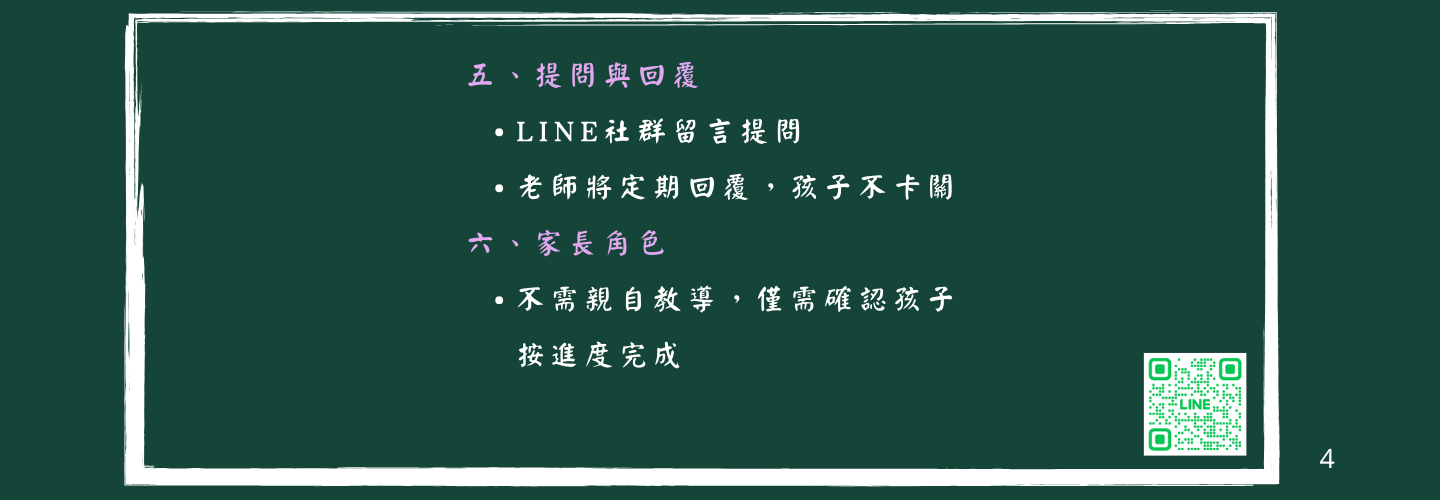 五、提問與回覆

• LINE社群留言提問

• 老師將定期回覆，孩子不卡關

六、家長角色

• 不需親自教導，僅需確認孩子按進度完成

LINE

4